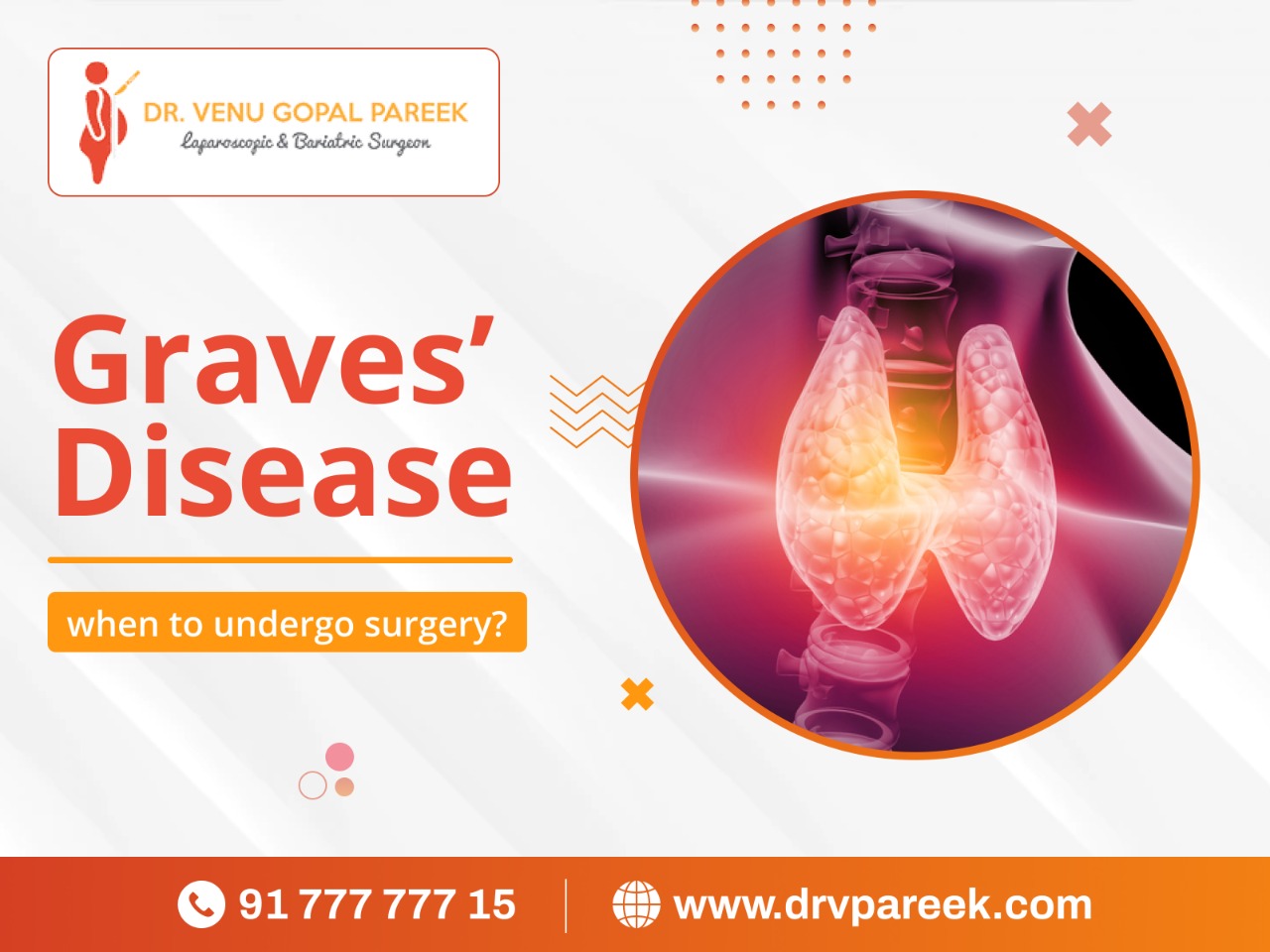 DR. VENU GOPAL PAREEK
Laparoscopic & Bariatric Surgeon

Graves' Disease

when to undergo surgery?

91 777 777 15

www.drvpareek.com